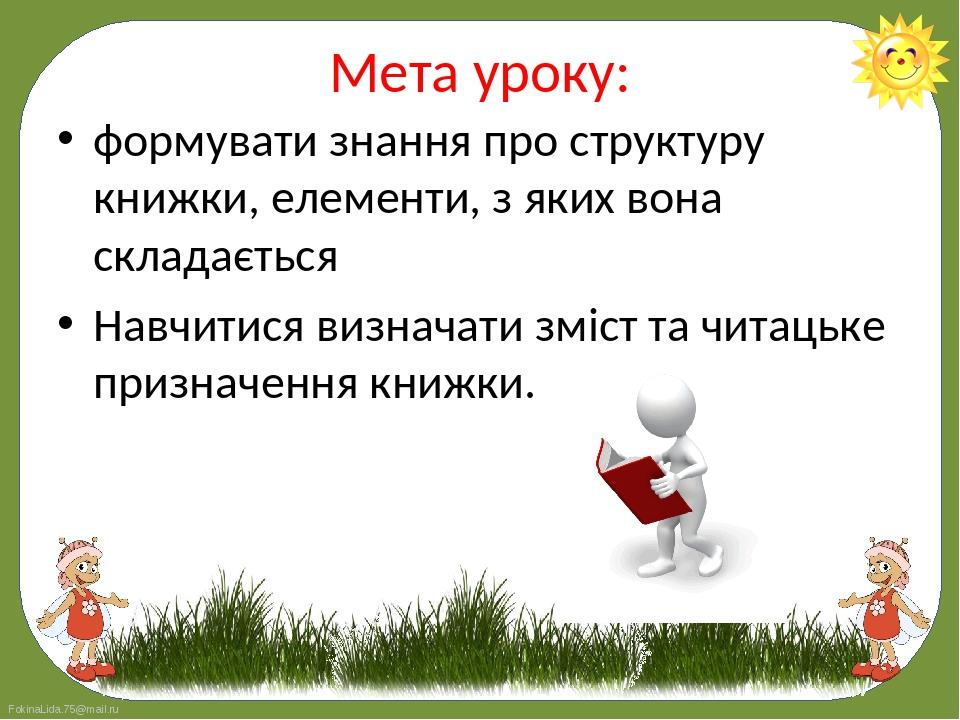 Мета уроку:

• формувати знання про структуру книжки, елементи, з яких вона складається

• Навчитися визначати зміст та читацьке призначення книжки.

FokinaLida.75@mail.ru